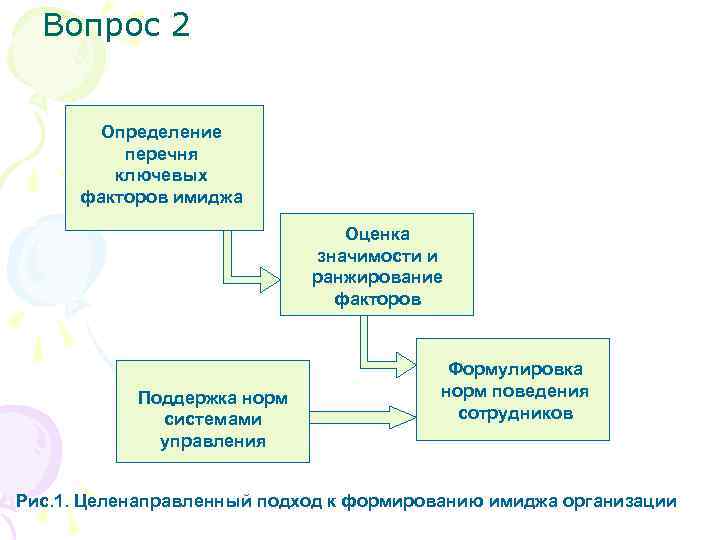 Вопрос 2

Определение перечня ключевых факторов имиджа

Оценка значимости и ранжирование факторов

Поддержка норм системами управления

Формулировка норм поведения сотрудников

Рис.1. Целенаправленный подход к формированию имиджа организации